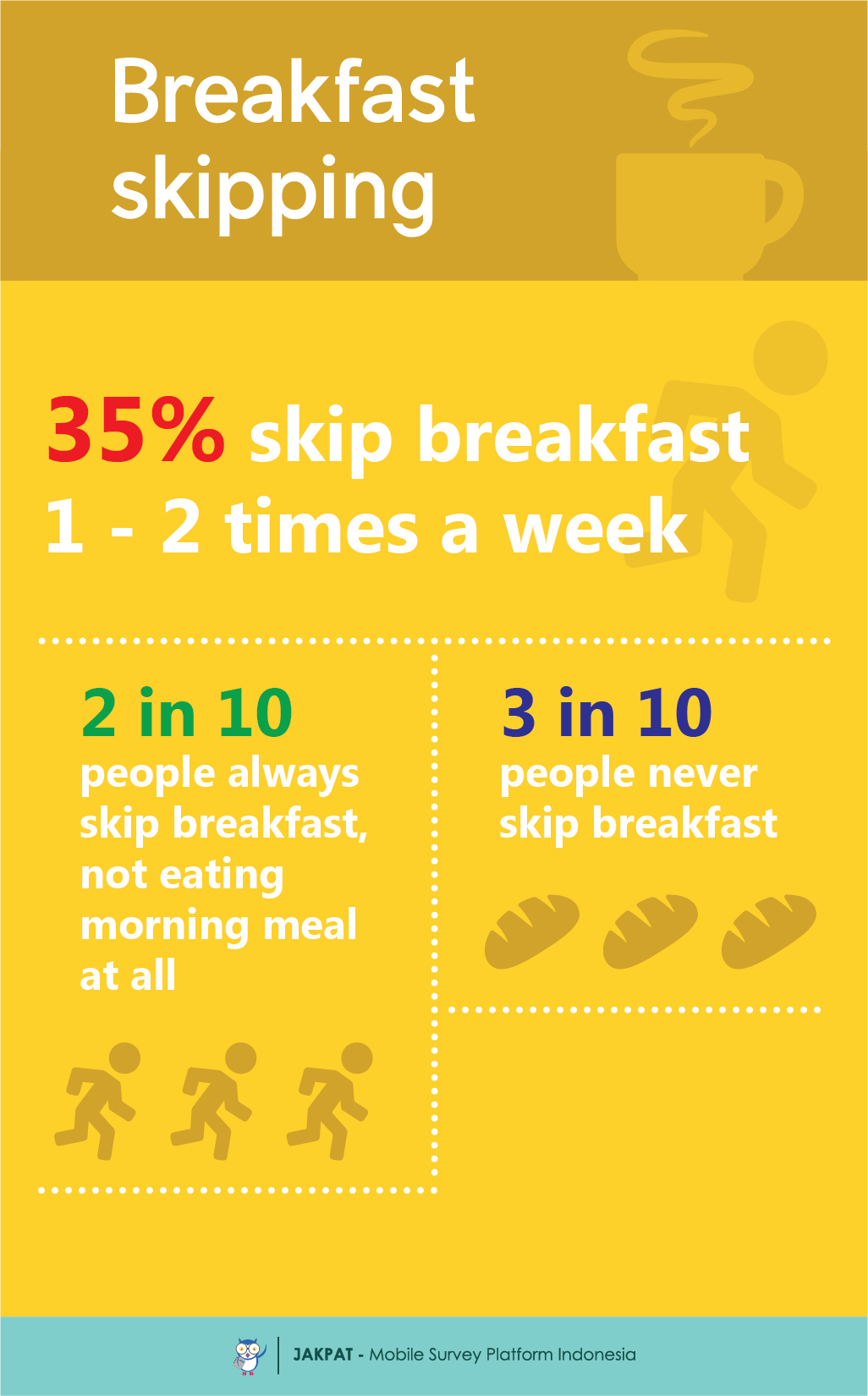 Breakfast skipping

35% skip breakfast 1 - 2 times a week

2 in 10
people always skip breakfast, not eating morning meal at all

3 in 10
people never skip breakfast

JAKPAT - Mobile Survey Platform Indonesia